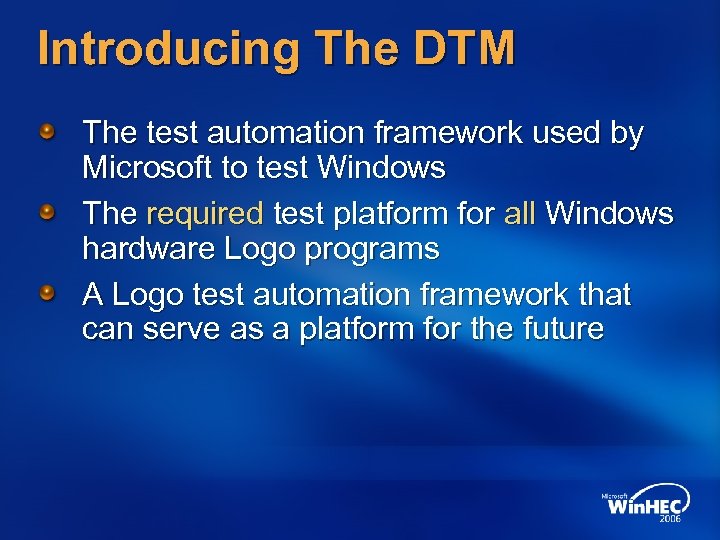 Introducing The DTM

The test automation framework used by Microsoft to test Windows

The required test platform for all Windows hardware Logo programs

A Logo test automation framework that can serve as a platform for the future

Microsoft WinHEC 2006